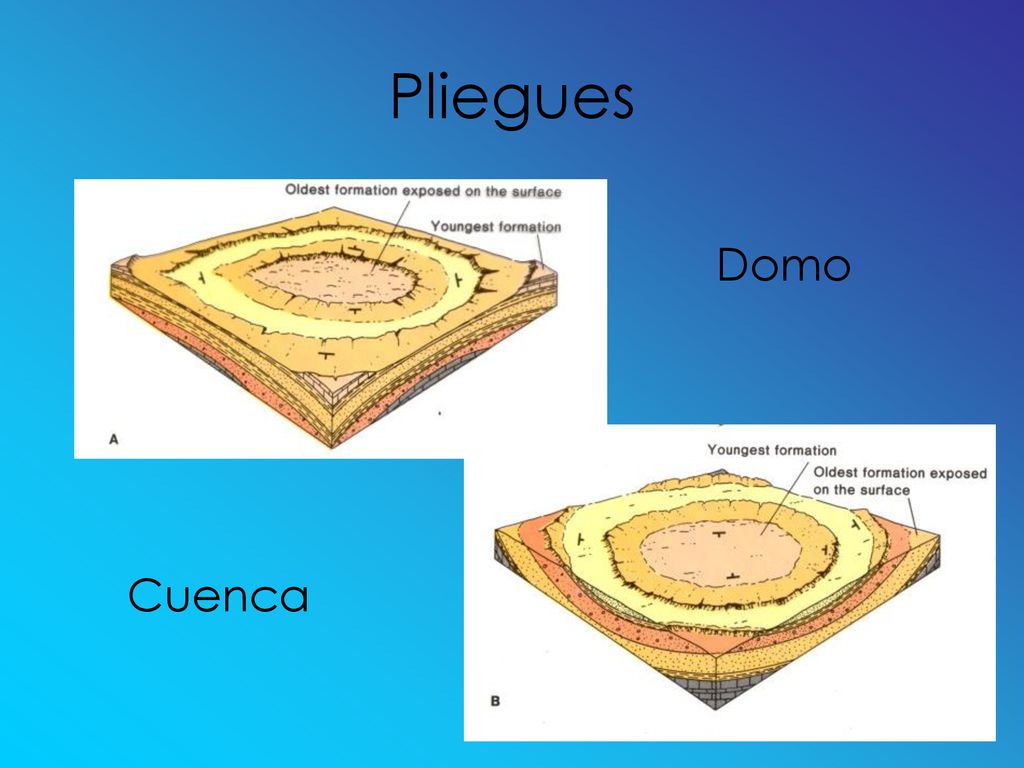 Pliegues

Oldest formation exposed on the surface

Youngest formation

A

Domo

Youngest formation

Oldest formation exposed on the surface

B

Cuenca